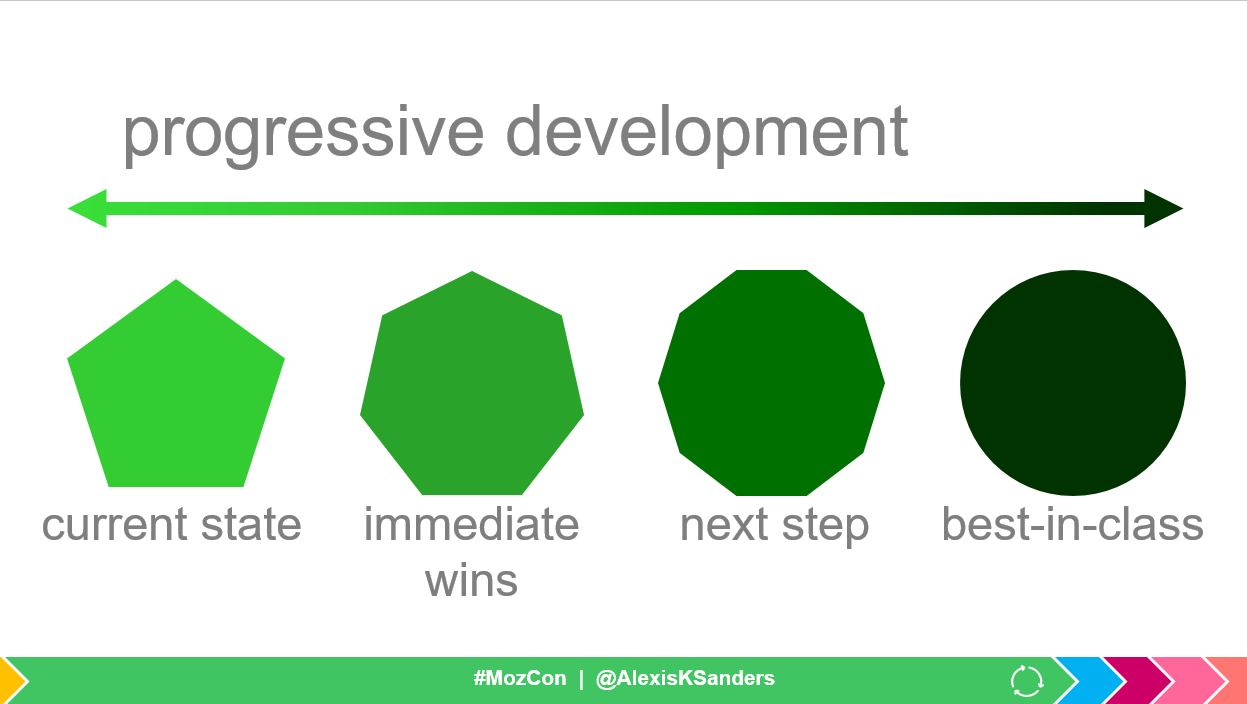 progressive development

current state

immediate wins

next step

best-in-class

#MozCon | @AlexisKSanders